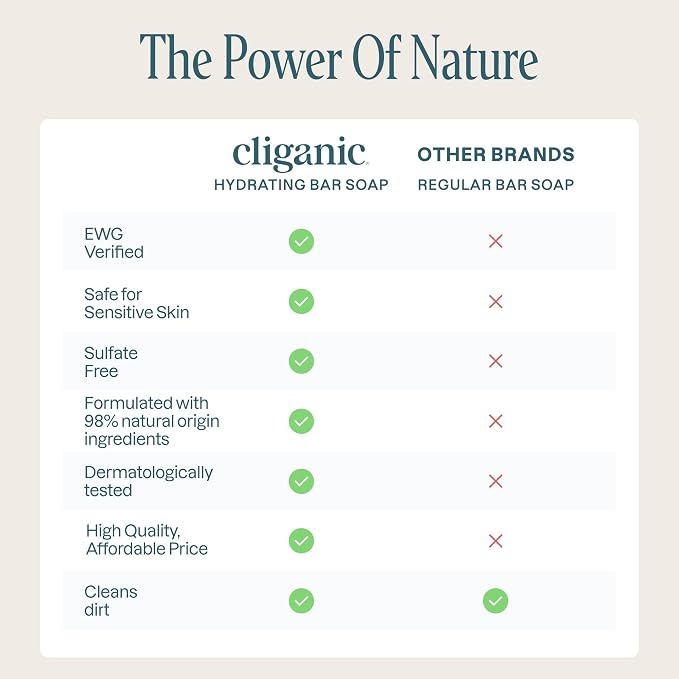 The Power Of Nature

| | cliganic HYDRATING BAR SOAP | OTHER BRANDS REGULAR BAR SOAP |
|---|---|---|
| EWG Verified | ✓ | ✗ |
| Safe for Sensitive Skin | ✓ | ✗ |
| Sulfate Free | ✓ | ✗ |
| Formulated with 98% natural origin ingredients | ✓ | ✗ |
| Dermatologically tested | ✓ | ✗ |
| High Quality, Affordable Price | ✓ | ✗ |
| Cleans dirt | ✓ | ✓ |